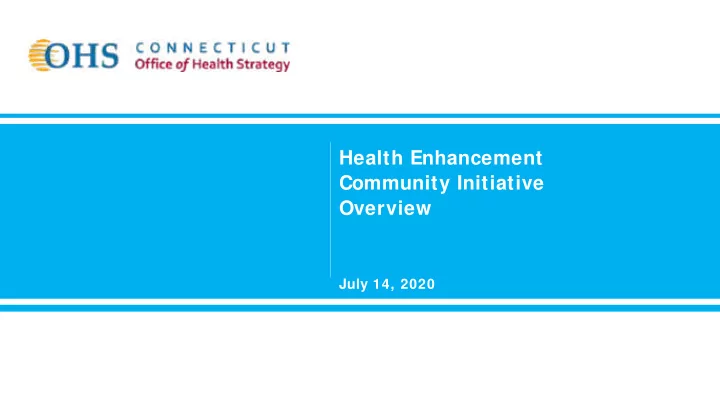 OHS CONNECTICUT
Office of Health Strategy

Health Enhancement Community Initiative Overview

July 14, 2020